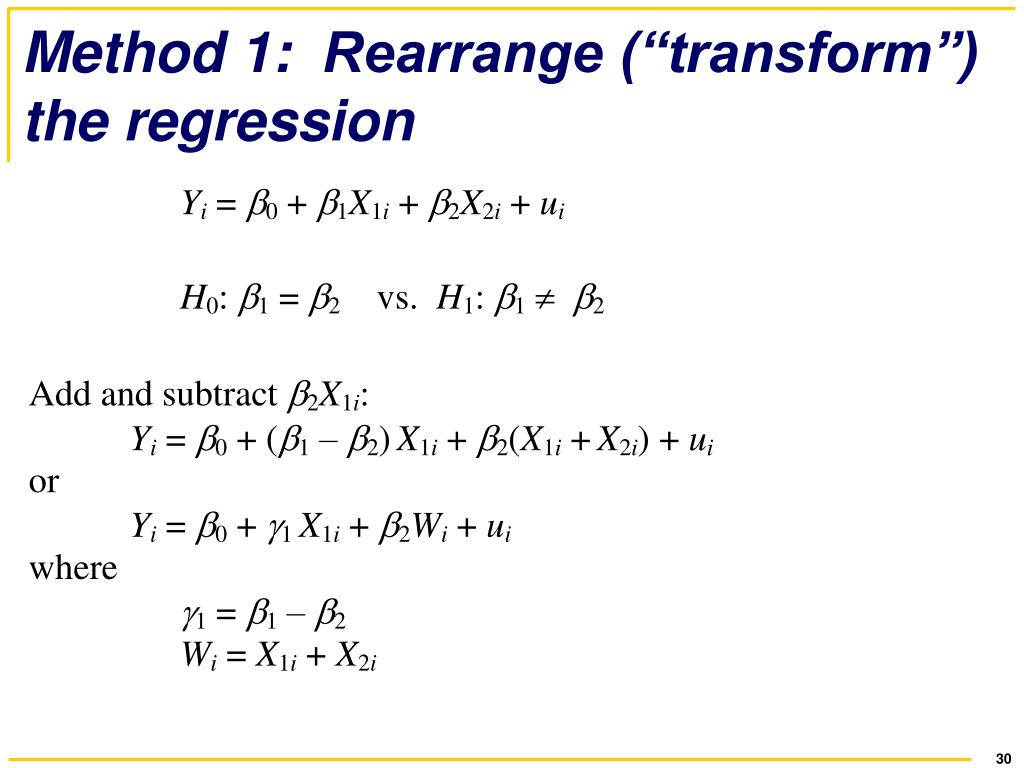 Method 1: Rearrange (“transform”) the regression

$Y_i = \beta_0 + \beta_1 X_{1i} + \beta_2 X_{2i} + u_i$

$H_0$: $\beta_1 = \beta_2$ vs. $H_1$: $\beta_1 \neq \beta_2$

Add and subtract $\beta_2 X_{1i}$:

$Y_i = \beta_0 + (\beta_1 - \beta_2) X_{1i} + \beta_2(X_{1i} + X_{2i}) + u_i$

or

$Y_i = \beta_0 + \gamma_1 X_{1i} + \beta_2 W_i + u_i$

where

$\gamma_1 = \beta_1 - \beta_2$

$W_i = X_{1i} + X_{2i}$

30